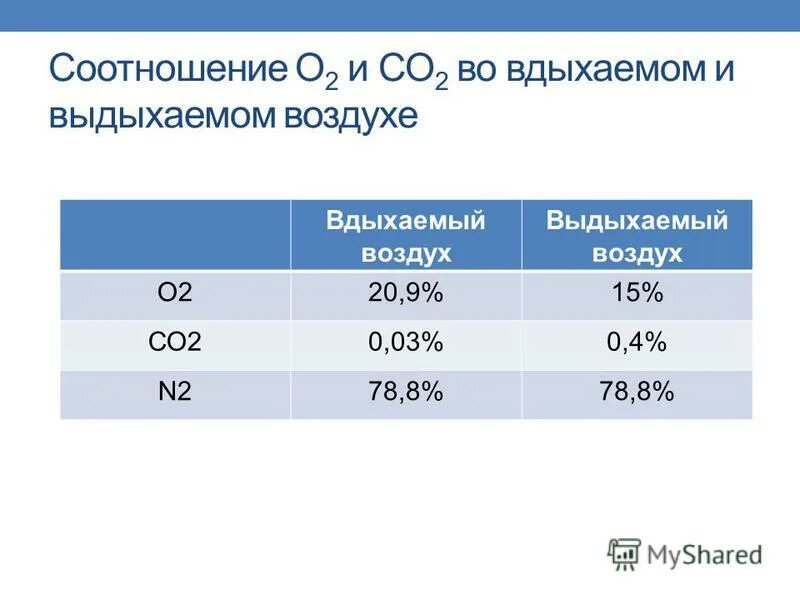 Соотношение $O_2$ и $CO_2$ во вдыхаемом и выдыхаемом воздухе

| | Вдыхаемый воздух | Выдыхаемый воздух |
|---|---|---|
| O2 | 20,9% | 15% |
| CO2 | 0,03% | 0,4% |
| N2 | 78,8% | 78,8% |

MyShared